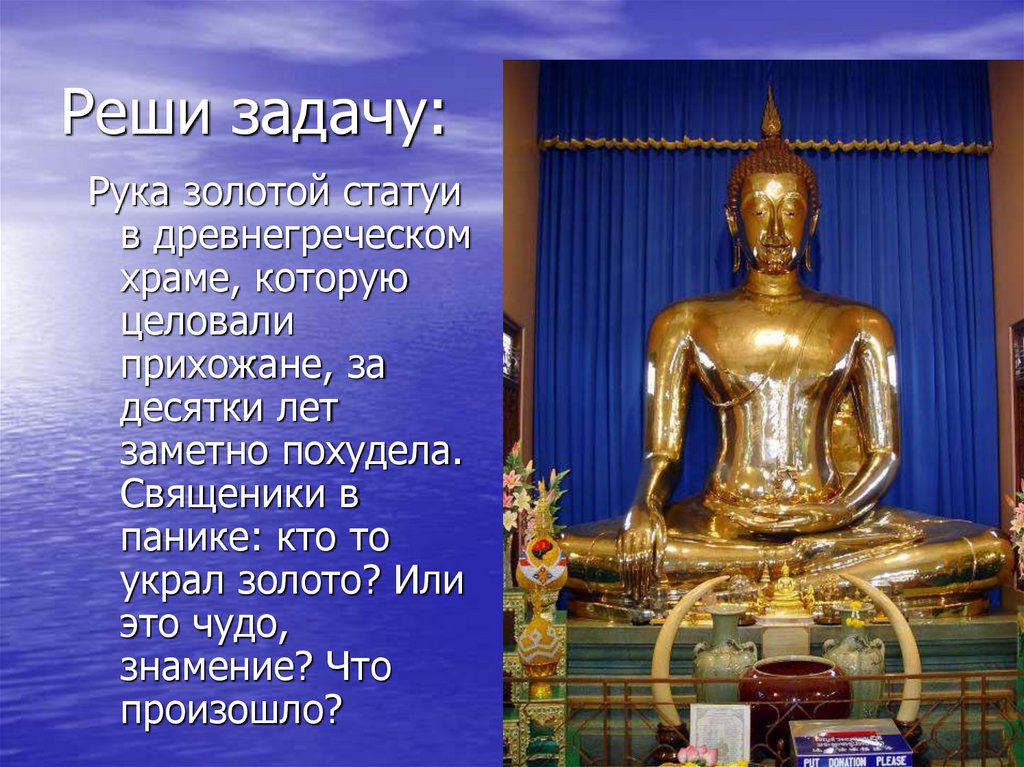 Реши задачу:

Рука золотой статуи в древнегреческом храме, которую целовали прихожане, за десятки лет заметно похудела. Священики в панике: кто то украл золото? Или это чудо, знамение? Что произошло?

PUT DONATION PLEASE